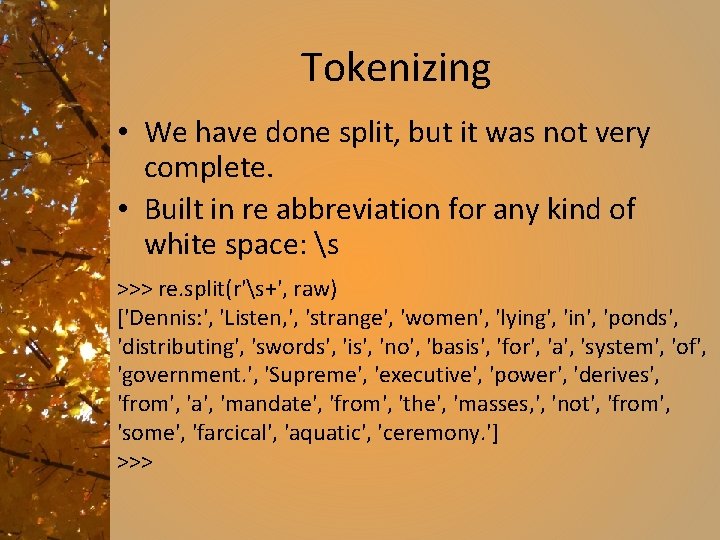 Tokenizing

• We have done split, but it was not very complete.
• Built in re abbreviation for any kind of white space: \s

>>> re.split(r'\s+', raw)
['Dennis:', 'Listen,', 'strange', 'women', 'lying', 'in', 'ponds', 'distributing', 'swords', 'is', 'no', 'basis', 'for', 'a', 'system', 'of', 'government.', 'Supreme', 'executive', 'power', 'derives', 'from', 'a', 'mandate', 'from', 'the', 'masses,', 'not', 'from', 'some', 'farcical', 'aquatic', 'ceremony.']
>>>